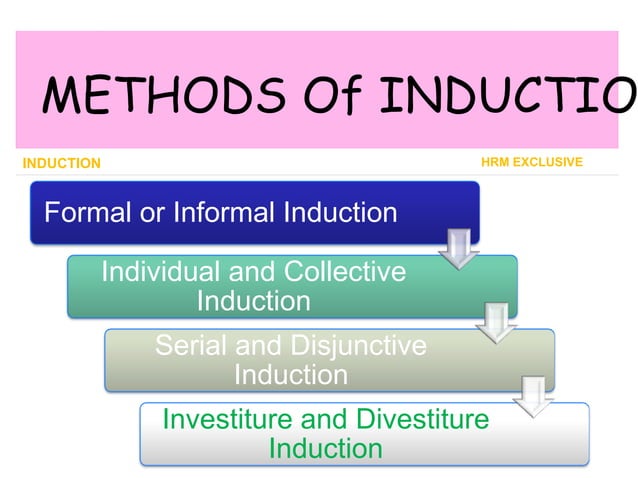 METHODS Of INDUCTIO

INDUCTION

HRM EXCLUSIVE

Formal or Informal Induction

Individual and Collective Induction

Serial and Disjunctive Induction

Investiture and Divestiture Induction